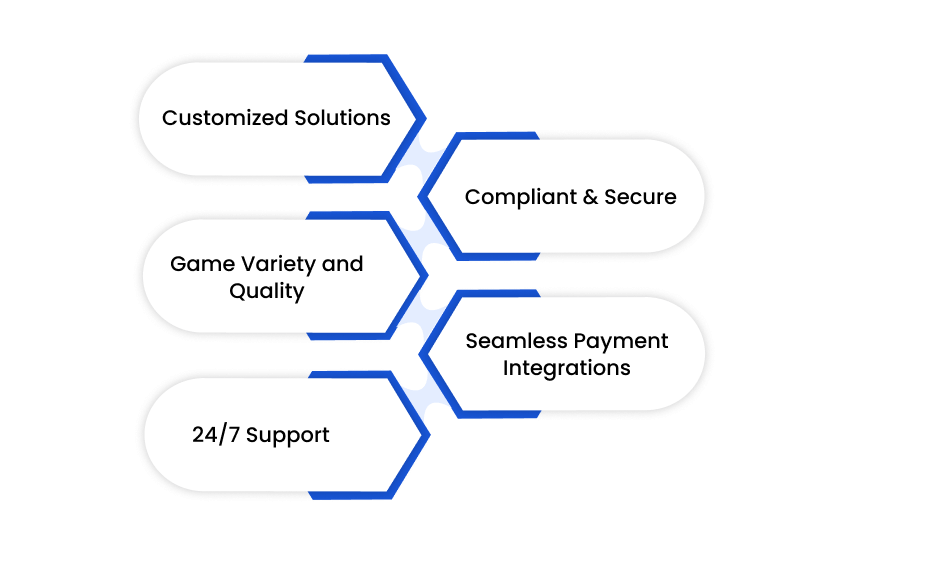 Customized Solutions

Compliant & Secure

Game Variety and Quality

Seamless Payment Integrations

24/7 Support